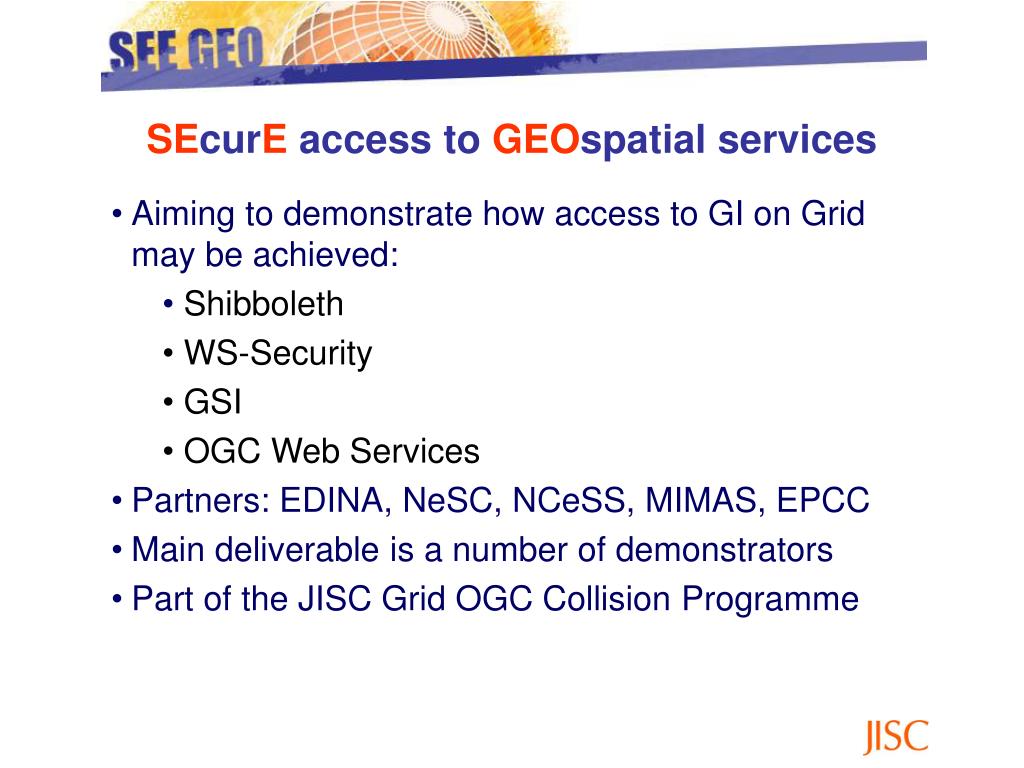 SEE GEO

SEcurE access to GEOspatial services

• Aiming to demonstrate how access to GI on Grid may be achieved:

• Shibboleth

• WS-Security

• GSI

• OGC Web Services

• Partners: EDINA, NeSC, NCeSS, MIMAS, EPCC

• Main deliverable is a number of demonstrators

• Part of the JISC Grid OGC Collision Programme

JISC